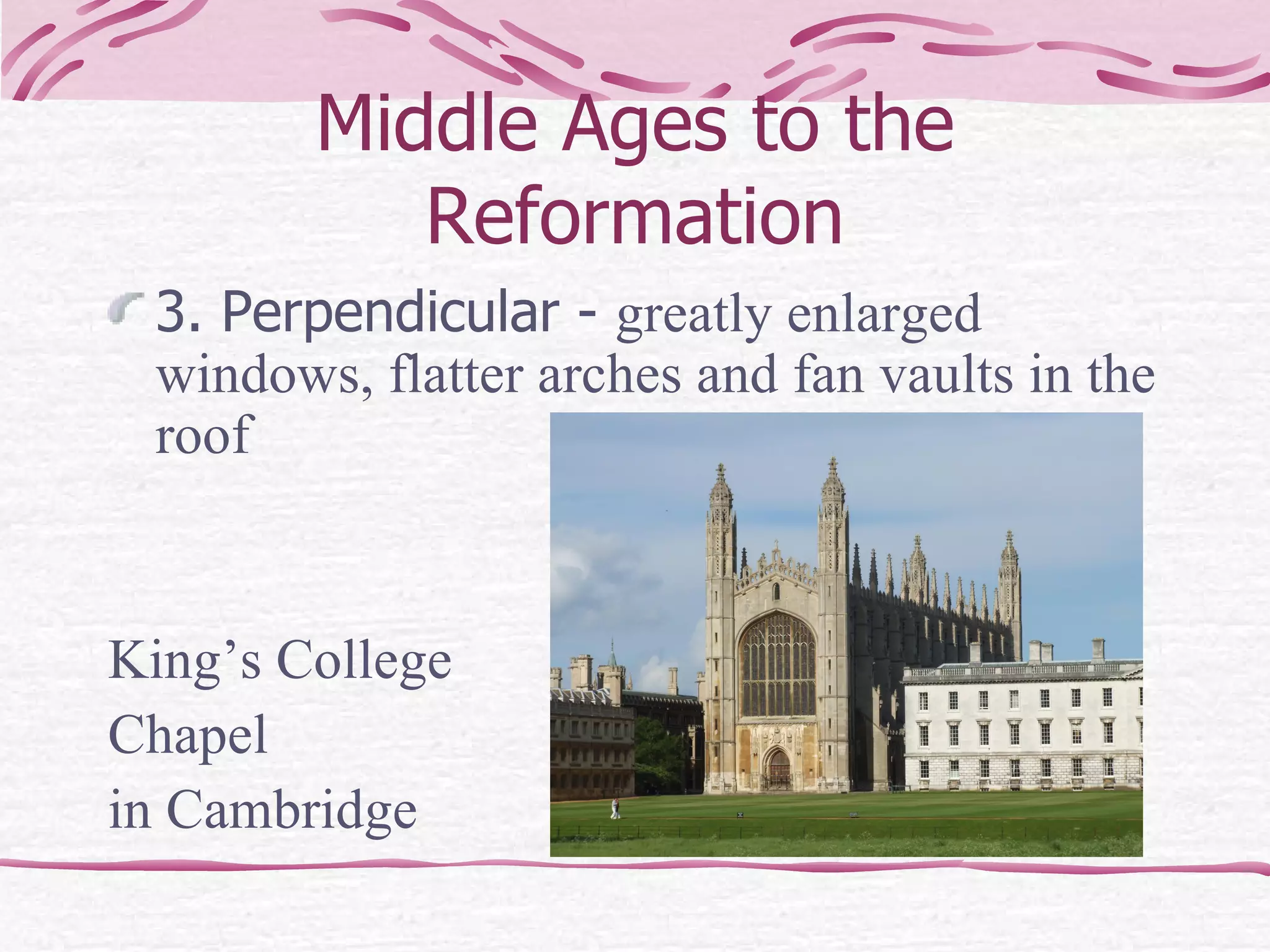 Middle Ages to the Reformation

3. Perpendicular - greatly enlarged windows, flatter arches and fan vaults in the roof

King’s College
Chapel
in Cambridge